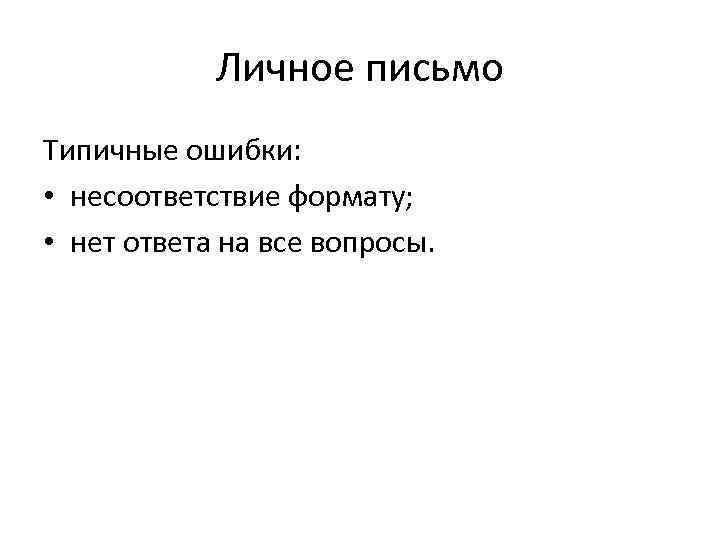 Личное письмо

Типичные ошибки:
• несоответствие формату;
• нет ответа на все вопросы.